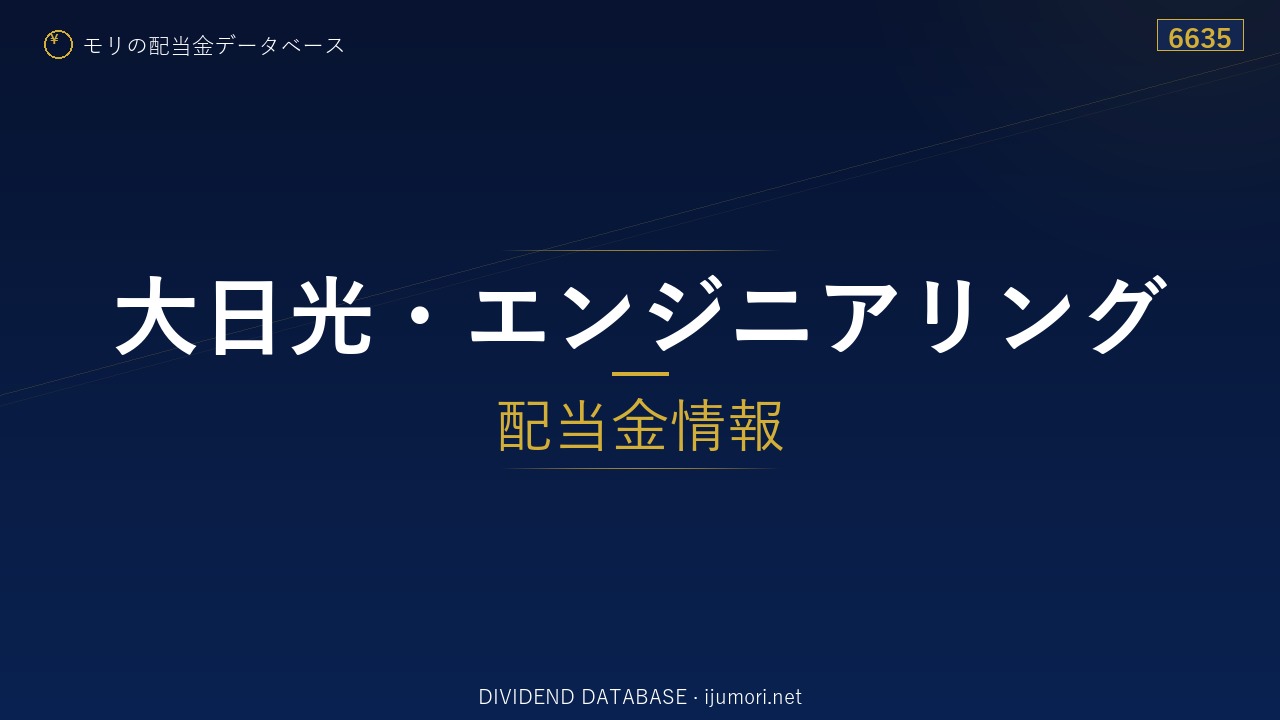 ¥ モリの配当金データベース

6635

大日光・エンジニアリング

配当金情報

DIVIDEND DATABASE · ijumori.net